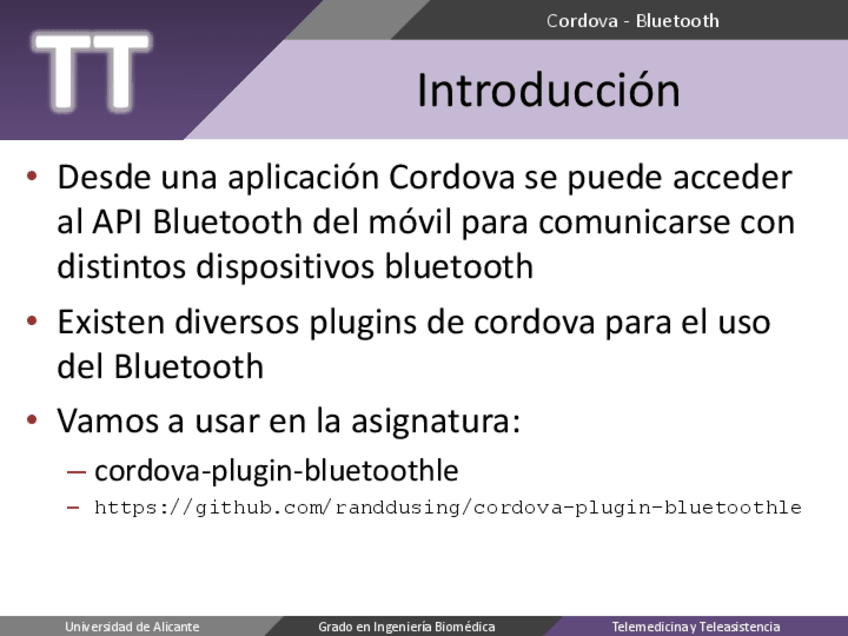 TT

Cordova - Bluetooth

Introducción

• Desde una aplicación Cordova se puede acceder al API Bluetooth del móvil para comunicarse con distintos dispositivos bluetooth

• Existen diversos plugins de cordova para el uso del Bluetooth

• Vamos a usar en la asignatura:

– cordova-plugin-bluetoothle

– https://github.com/randdusing/cordova-plugin-bluetoothle

Universidad de Alicante

Grado en Ingeniería Biomédica

Telemedicina y Teleasistencia